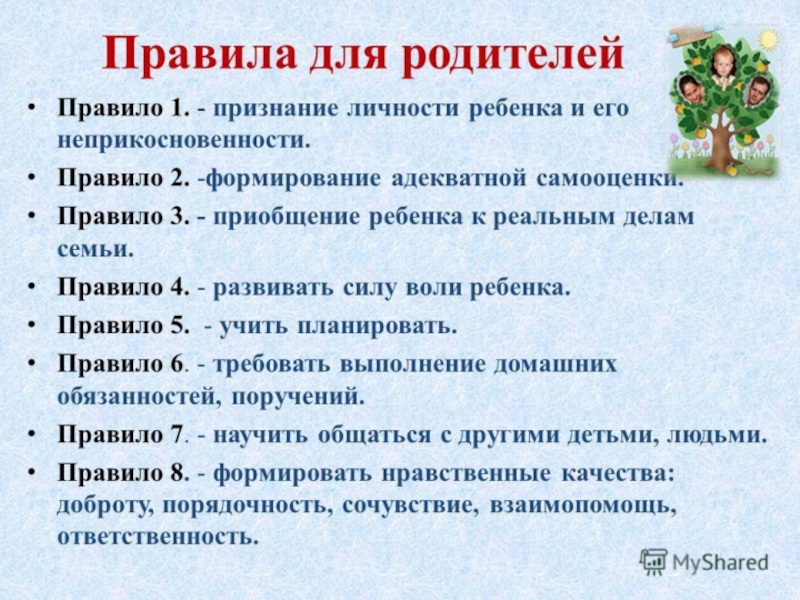 Правила для родителей

• Правило 1. - признание личности ребенка и его неприкосновенности.
• Правило 2. -формирование адекватной самооценки.
• Правило 3. - приобщение ребенка к реальным делам семьи.
• Правило 4. - развивать силу воли ребенка.
• Правило 5. - учить планировать.
• Правило 6. - требовать выполнение домашних обязанностей, поручений.
• Правило 7. - научить общаться с другими детьми, людьми.
• Правило 8. - формировать нравственные качества: доброту, порядочность, сочувствие, взаимопомощь, ответственность.

MyShared